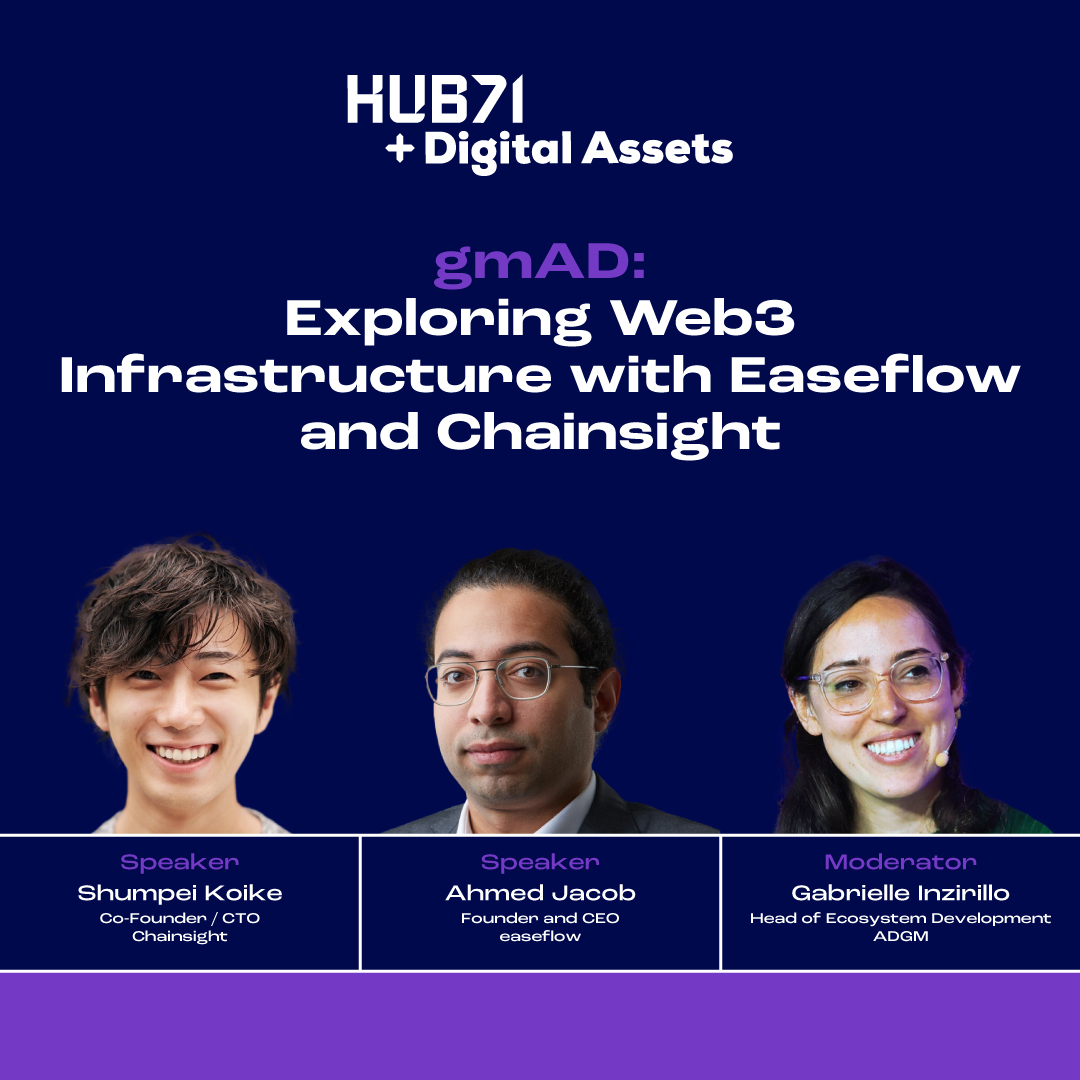 HUB71
+ Digital Assets

gmAD:
Exploring Web3 Infrastructure with Easeflow and Chainsight

Speaker
Shumpei Koike
Co-Founder / CTO
Chainsight

Speaker
Ahmed Jacob
Founder and CEO
easeflow

Moderator
Gabrielle Inzirillo
Head of Ecosystem Development
ADGM